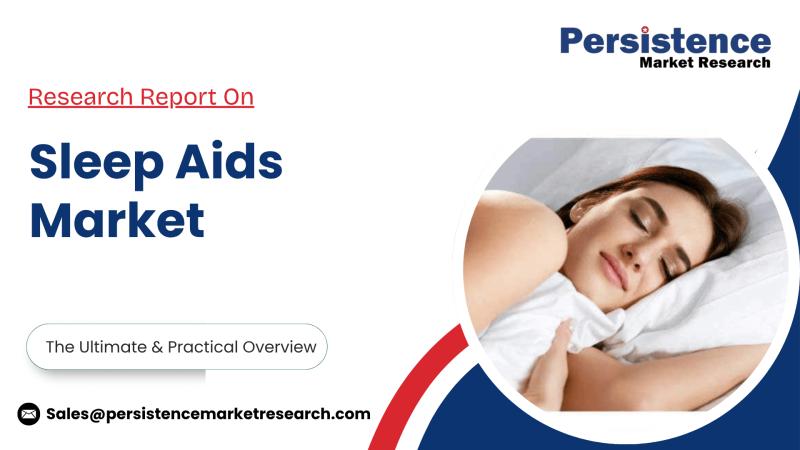 Persistence
Market Research

Research Report On

Sleep Aids Market

The Ultimate & Practical Overview

Sales@persistencemarketresearch.com